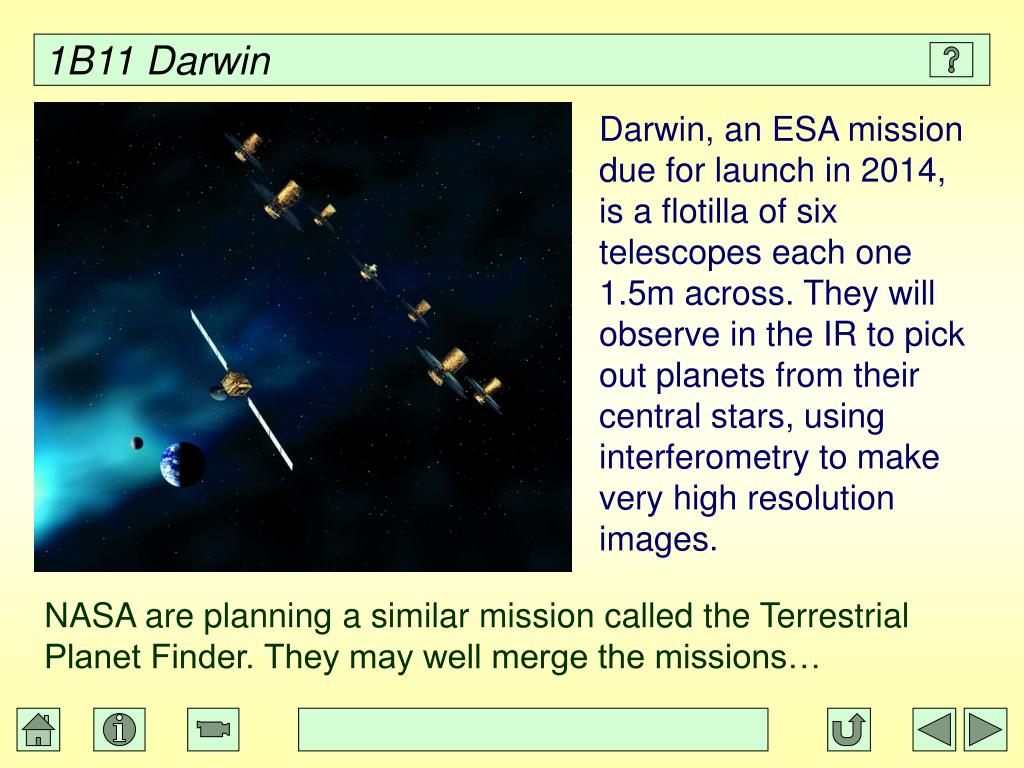 1B11 Darwin

?

Darwin, an ESA mission due for launch in 2014, is a flotilla of six telescopes each one 1.5m across. They will observe in the IR to pick out planets from their central stars, using interferometry to make very high resolution images.

NASA are planning a similar mission called the Terrestrial Planet Finder. They may well merge the missions…